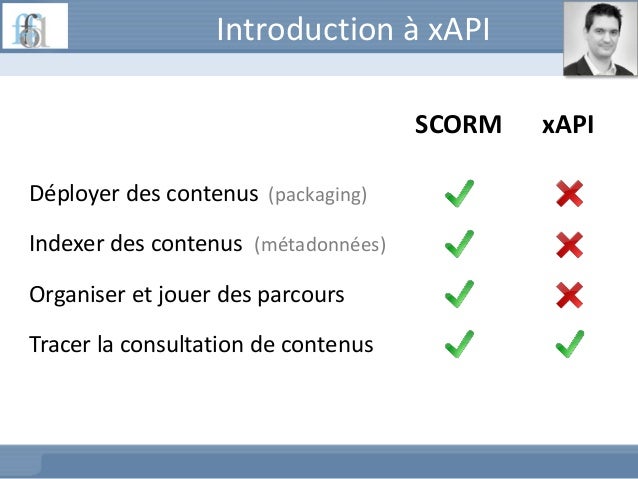 ffl

Introduction à xAPI

| | SCORM | xAPI |
|---|---|---|
| Déployer des contenus (packaging) | ✓ | ✗ |
| Indexer des contenus (métadonnées) | ✓ | ✗ |
| Organiser et jouer des parcours | ✓ | ✗ |
| Tracer la consultation de contenus | ✓ | ✓ |